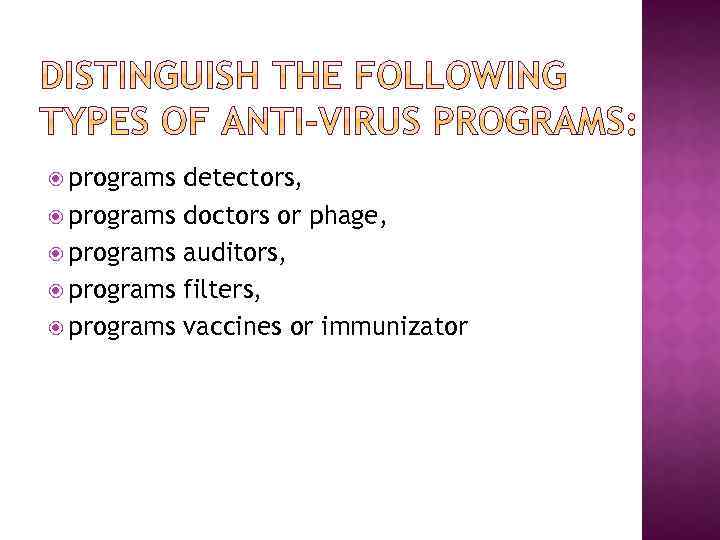 DISTINGUISH THE FOLLOWING TYPES OF ANTI-VIRUS PROGRAMS:

programs detectors,
programs doctors or phage,
programs auditors,
programs filters,
programs vaccines or immunizator